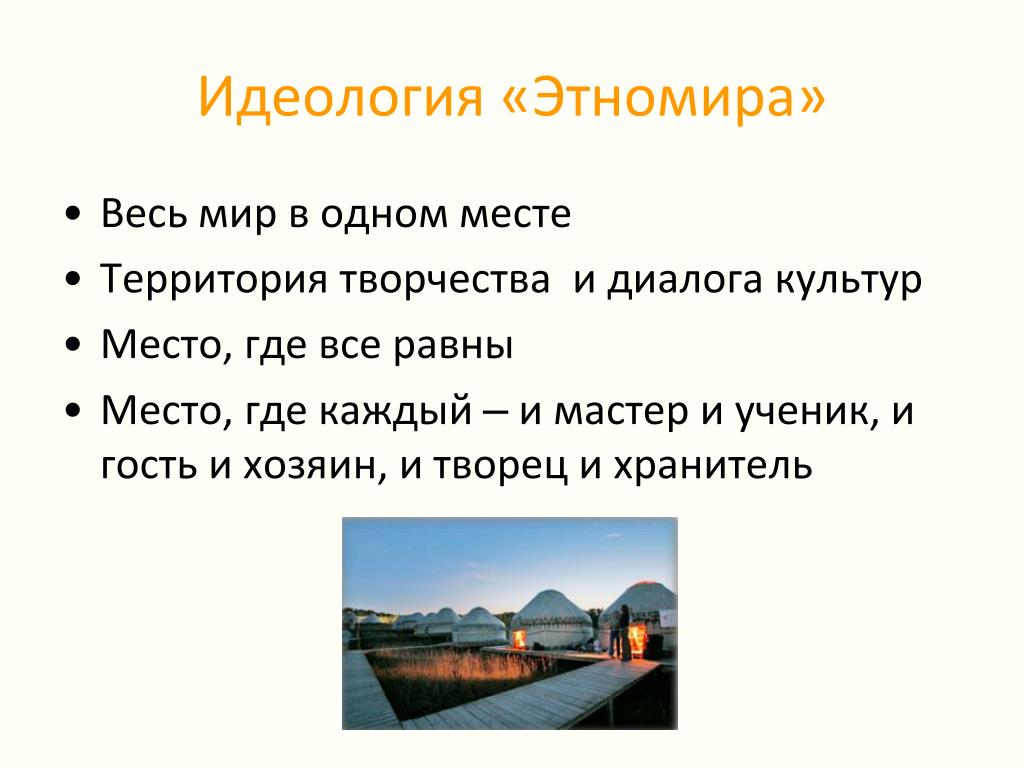 Идеология «Этномира»

• Весь мир в одном месте
• Территория творчества  и диалога культур
• Место, где все равны
• Место, где каждый – и мастер и ученик, и гость и хозяин, и творец и хранитель